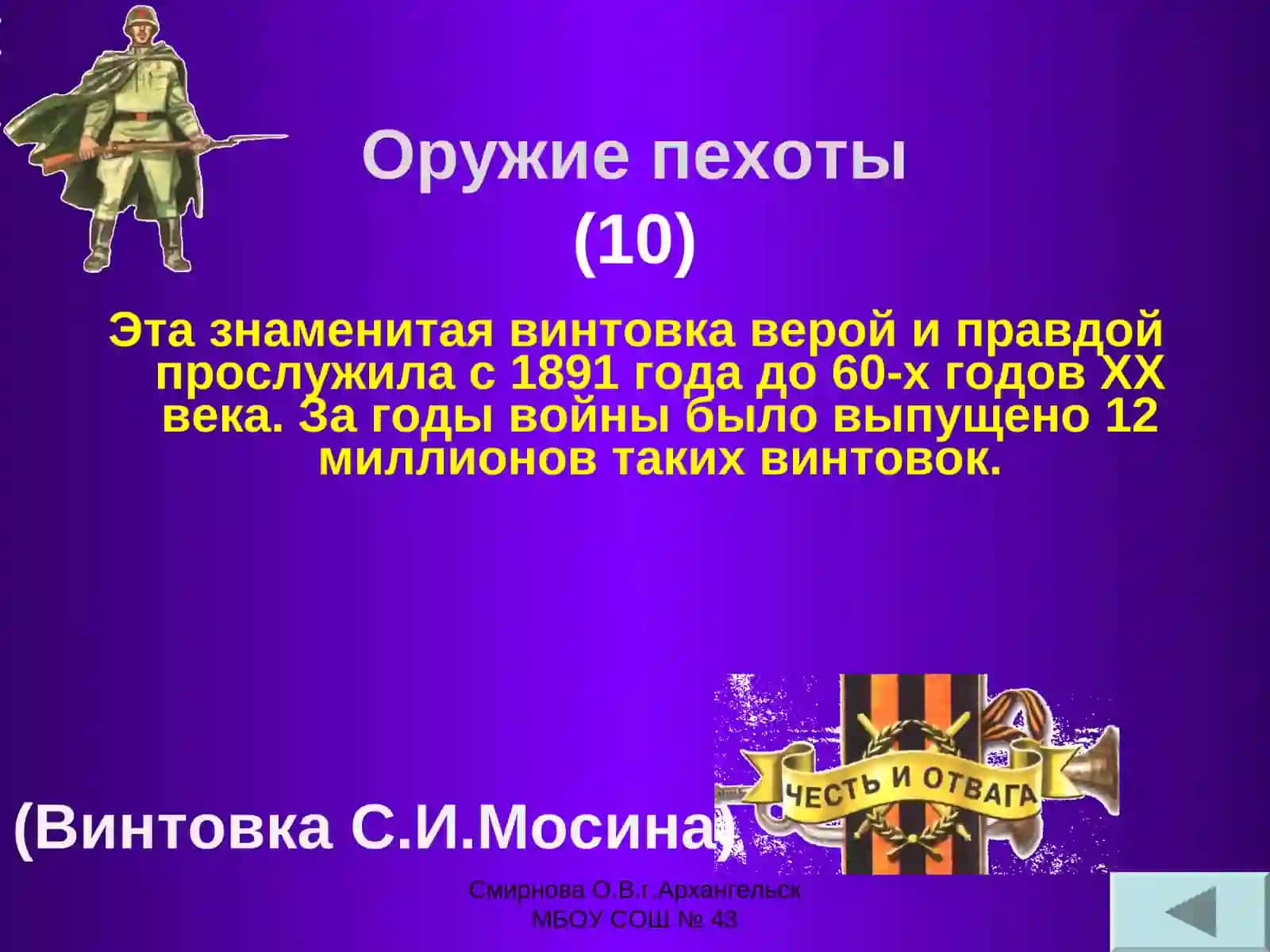 Оружие пехоты
(10)

Эта знаменитая винтовка верой и правдой прослужила с 1891 года до 60-х годов XX века. За годы войны было выпущено 12 миллионов таких винтовок.

ЧЕСТЬ И ОТВАГА

(Винтовка С.И.Мосина)

Смирнова О.В.г.Архангельск
МБОУ СОШ № 43